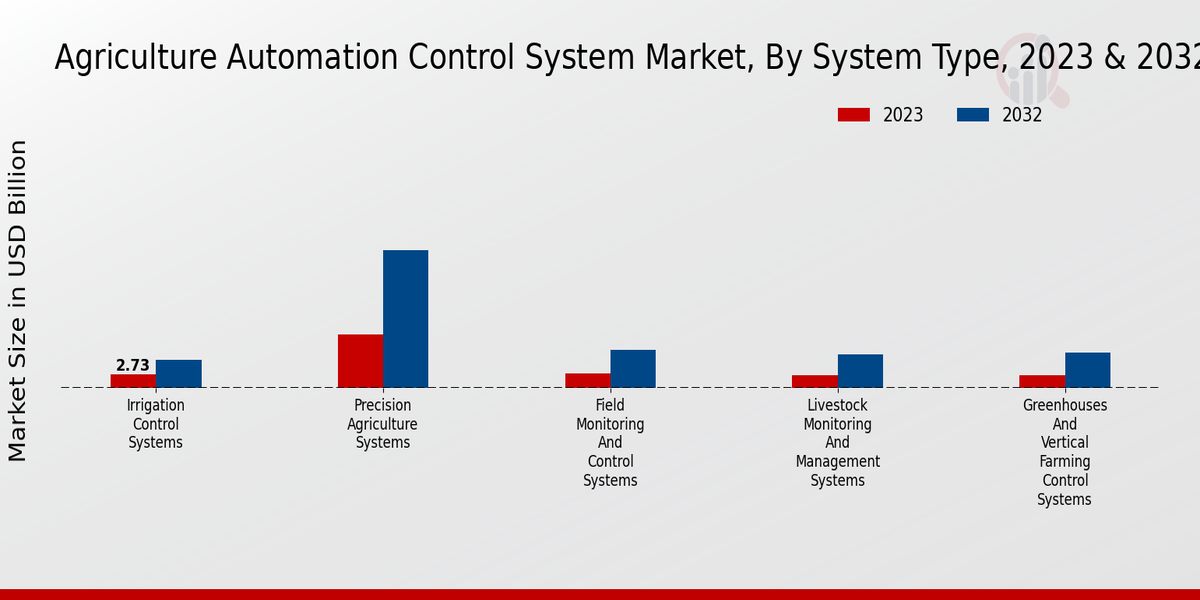 Agriculture Automation Control System Market, By System Type, 2023 & 2032

2023
2032

Market Size in USD Billion

2.73

Irrigation Control Systems

Precision Agriculture Systems

Field Monitoring And Control Systems

Livestock Monitoring And Management Systems

Greenhouses And Vertical Farming Control Systems